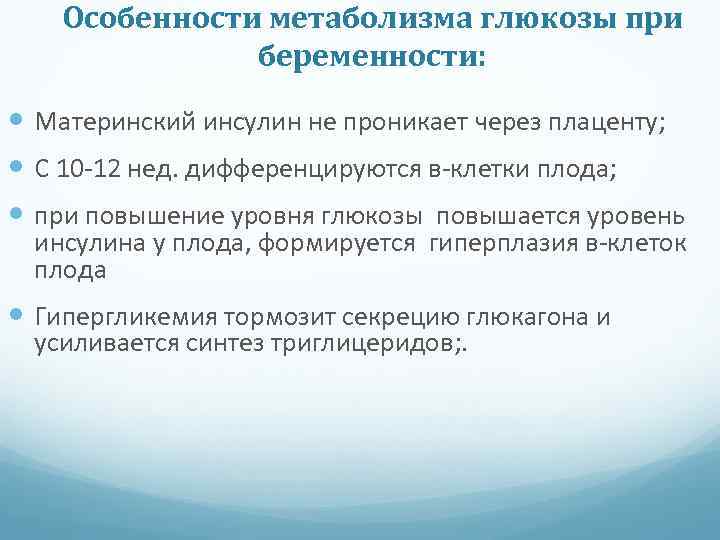 Особенности метаболизма глюкозы при беременности:

Материнский инсулин не проникает через плаценту;

С 10-12 нед. дифференцируются в-клетки плода;

при повышение уровня глюкозы повышается уровень инсулина у плода, формируется гиперплазия в-клеток плода

Гипергликемия тормозит секрецию глюкагона и усиливается синтез триглицеридов;.